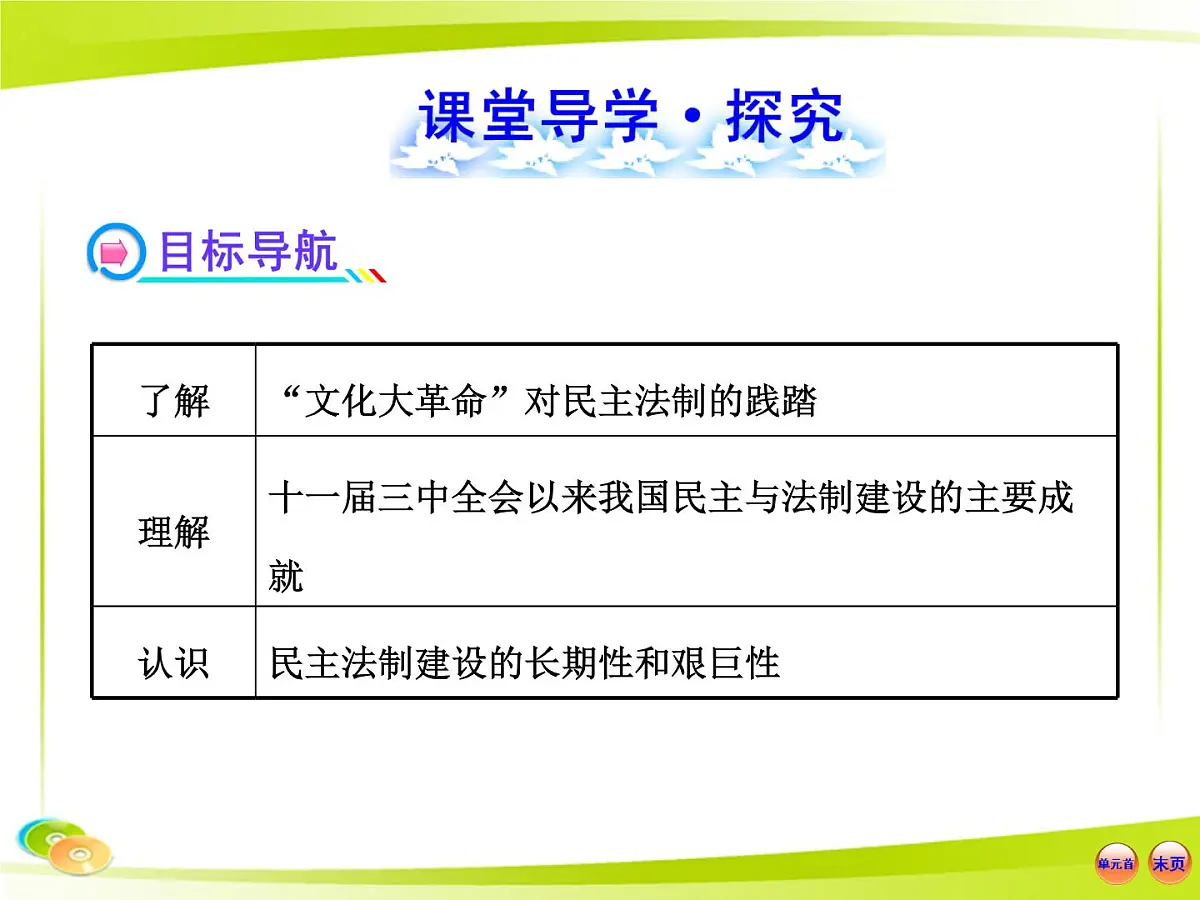 课堂导学·探究

目标导航

| 了解 | “文化大革命”对民主法制的践踏 |
|---|---|
| 理解 | 十一届三中全会以来我国民主与法制建设的主要成就 |
| 认识 | 民主法制建设的长期性和艰巨性 |

单元首 末页